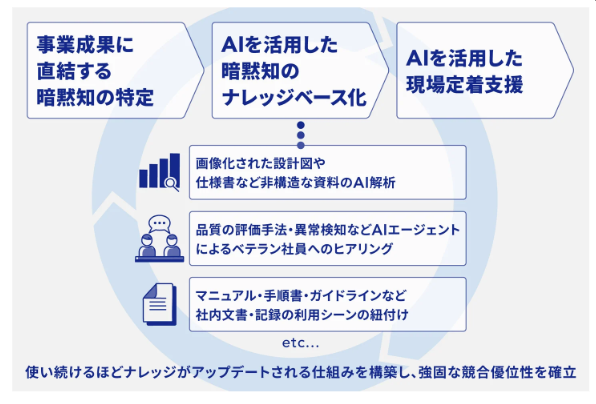 事業成果に直結する暗黙知の特定

AIを活用した暗黙知のナレッジベース化

AIを活用した現場定着支援

画像化された設計図や仕様書など非構造な資料のAI解析

品質の評価手法・異常検知などAIエージェントによるベテラン社員へのヒアリング

マニュアル・手順書・ガイドラインなど社内文書・記録の利用シーンの紐付け

etc...

使い続けるほどナレッジがアップデートされる仕組みを構築し、強固な競合優位性を確立